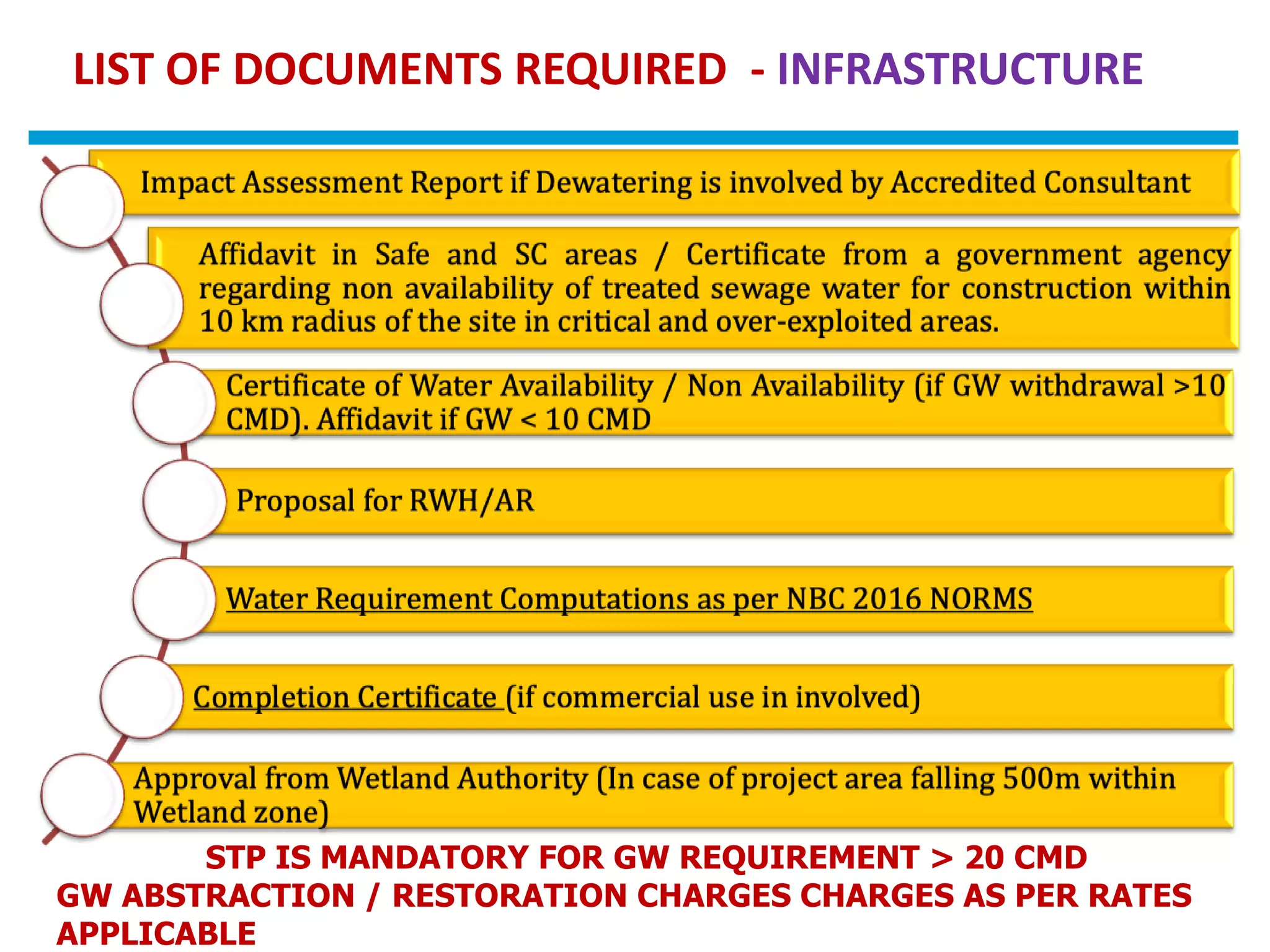 LIST OF DOCUMENTS REQUIRED - INFRASTRUCTURE

Impact Assessment Report if Dewatering is involved by Accredited Consultant

Affidavit in Safe and SC areas / Certificate from a government agency regarding non availability of treated sewage water for construction within 10 km radius of the site in critical and over-exploited areas.

Certificate of Water Availability / Non Availability (if GW withdrawal >10 CMD). Affidavit if GW < 10 CMD

Proposal for RWH/AR

Water Requirement Computations as per NBC 2016 NORMS

Completion Certificate (if commercial use in involved)

Approval from Wetland Authority (In case of project area falling 500m within Wetland zone)

STP IS MANDATORY FOR GW REQUIREMENT > 20 CMD
GW ABSTRACTION / RESTORATION CHARGES CHARGES AS PER RATES APPLICABLE